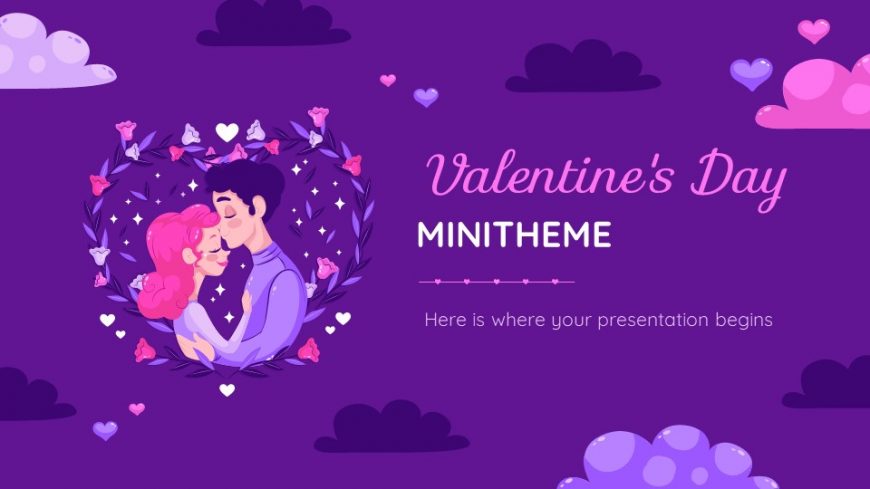 Valentine's Day
MINITHEME

Here is where your presentation begins